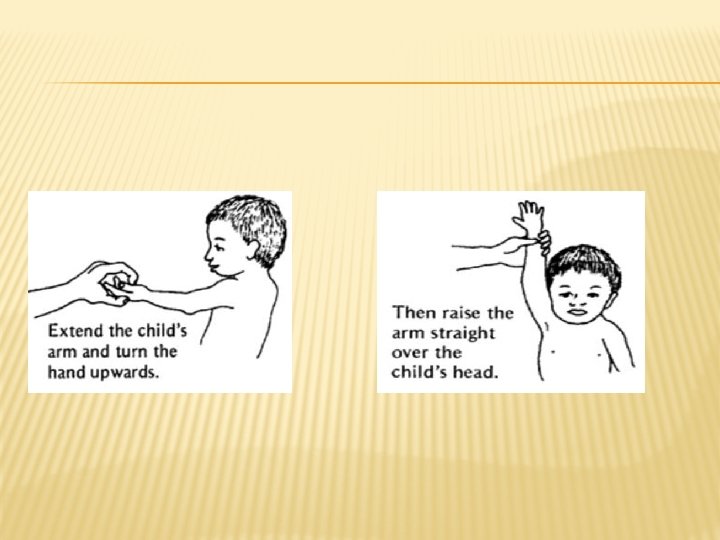 Extend the child's arm and turn the hand upwards.

Then raise the arm straight over the child's head.